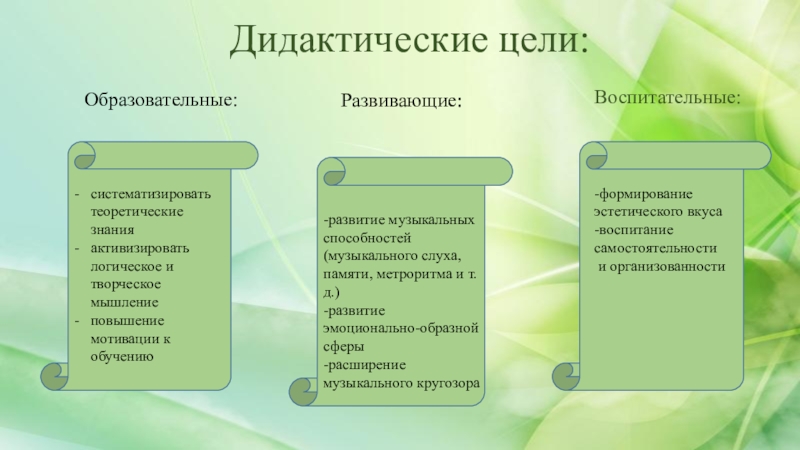 Дидактические цели:

Образовательные:

- систематизировать теоретические знания
- активизировать логическое и творческое мышление
- повышение мотивации к обучению

Развивающие:

-развитие музыкальных способностей (музыкального слуха, памяти, метроритма и т. д.)
-развитие эмоционально-образной сферы
-расширение музыкального кругозора

Воспитательные:

-формирование эстетического вкуса
-воспитание самостоятельности и организованности